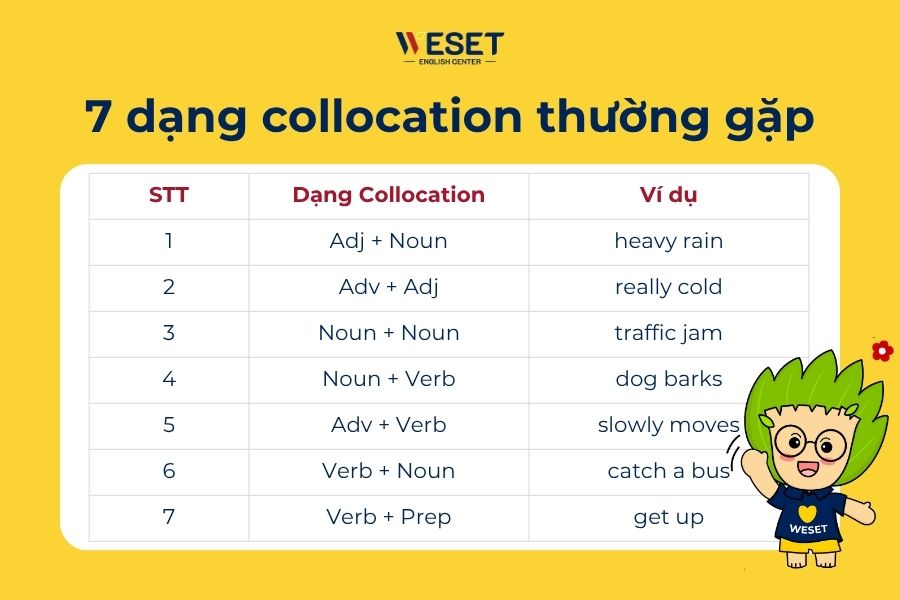 WESET
ENGLISH CENTER

7 dạng collocation thường gặp

| STT | Dạng Collocation | Ví dụ |
|---|---|---|
| 1 | Adj + Noun | heavy rain |
| 2 | Adv + Adj | really cold |
| 3 | Noun + Noun | traffic jam |
| 4 | Noun + Verb | dog barks |
| 5 | Adv + Verb | slowly moves |
| 6 | Verb + Noun | catch a bus |
| 7 | Verb + Prep | get up |

WESET